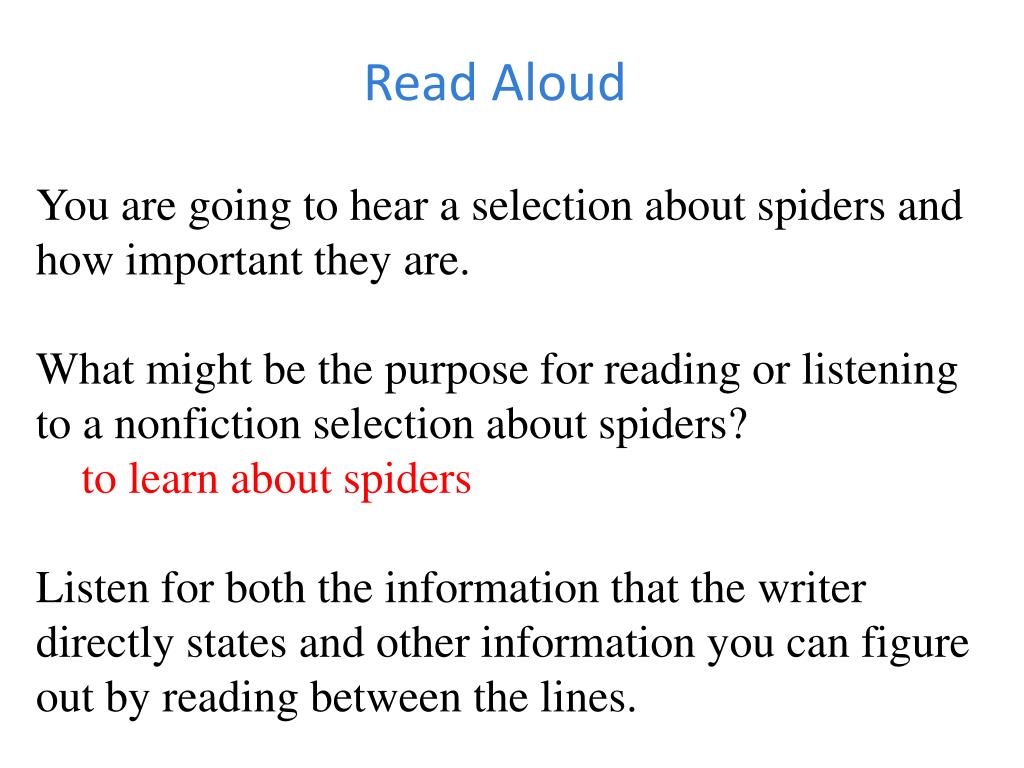 Read Aloud

You are going to hear a selection about spiders and how important they are.

What might be the purpose for reading or listening to a nonfiction selection about spiders?
to learn about spiders

Listen for both the information that the writer directly states and other information you can figure out by reading between the lines.